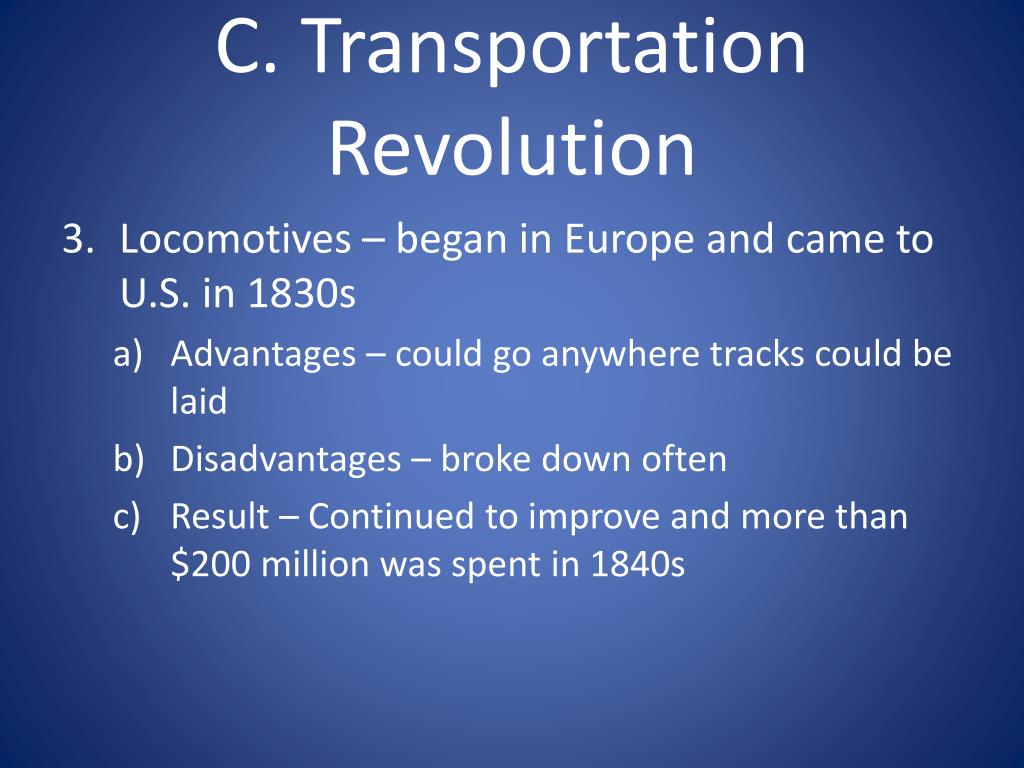 C. Transportation Revolution

3. Locomotives – began in Europe and came to U.S. in 1830s

a) Advantages – could go anywhere tracks could be laid

b) Disadvantages – broke down often

c) Result – Continued to improve and more than \$200 million was spent in 1840s